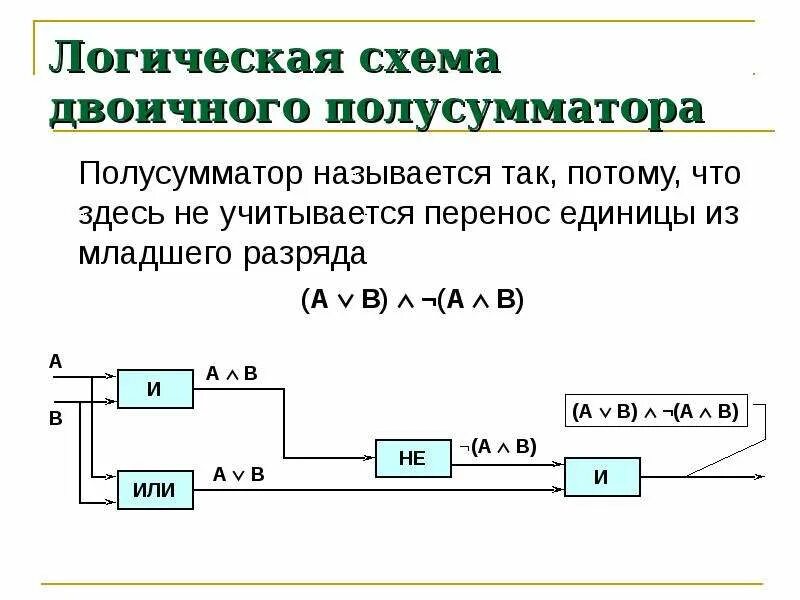 Логическая схема двоичного полусумматора

Полусумматор называется так, потому, что здесь не учитывается перенос единицы из младшего разряда

$(A \vee B) \wedge \neg(A \wedge B)$

A

B

И

$A \wedge B$

ИЛИ

$A \vee B$

НЕ

$\neg(A \wedge B)$

И

$(A \vee B) \wedge \neg(A \wedge B)$